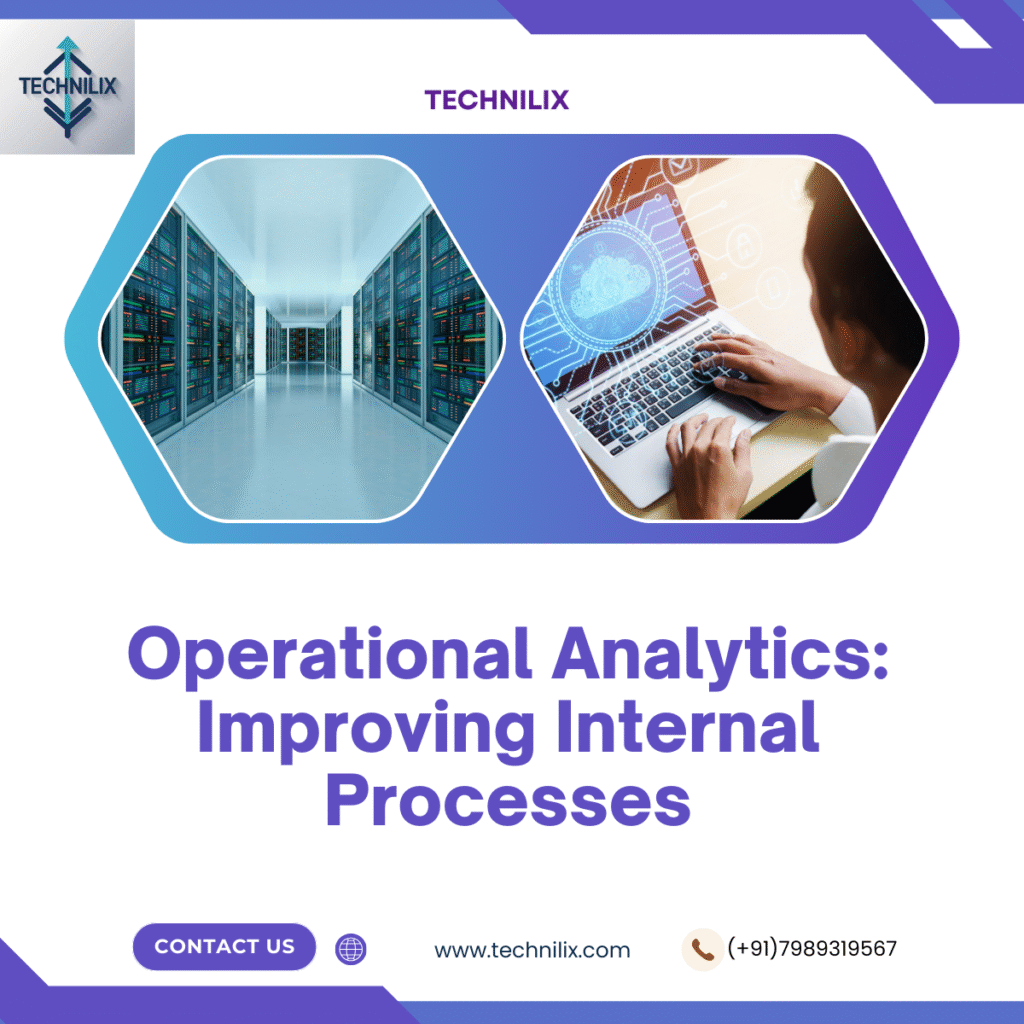 TECHNILIX

TECHNILIX

Operational Analytics: Improving Internal Processes

CONTACT US

www.technilix.com

(+91)7989319567